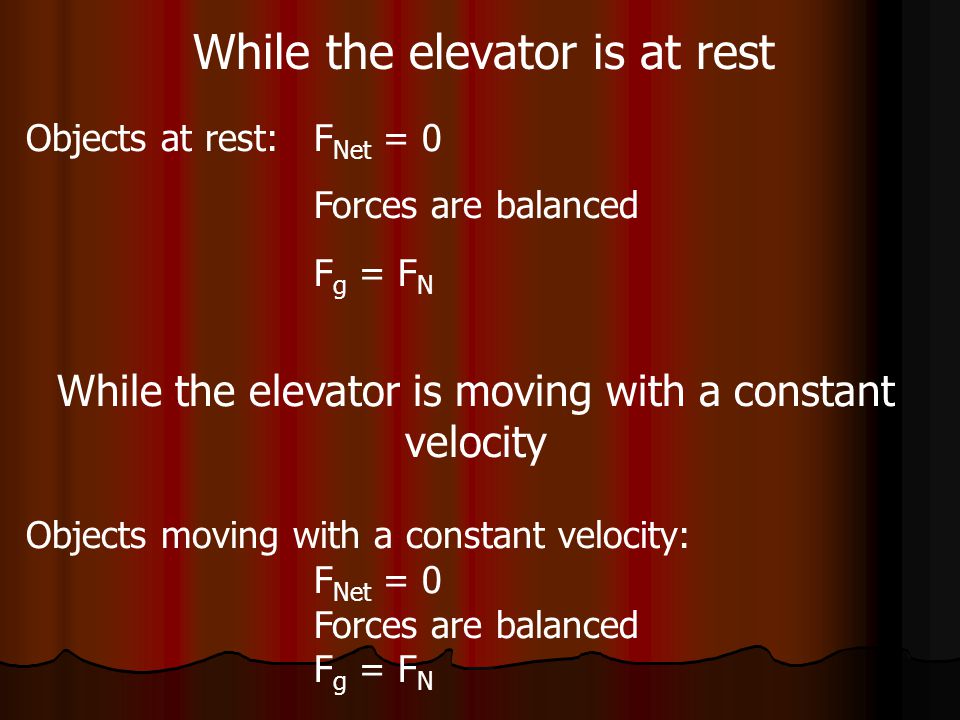 While the elevator is at rest

Objects at rest: $F_{Net} = 0$

Forces are balanced

$F_g = F_N$

While the elevator is moving with a constant velocity

Objects moving with a constant velocity:

$F_{Net} = 0$

Forces are balanced

$F_g = F_N$